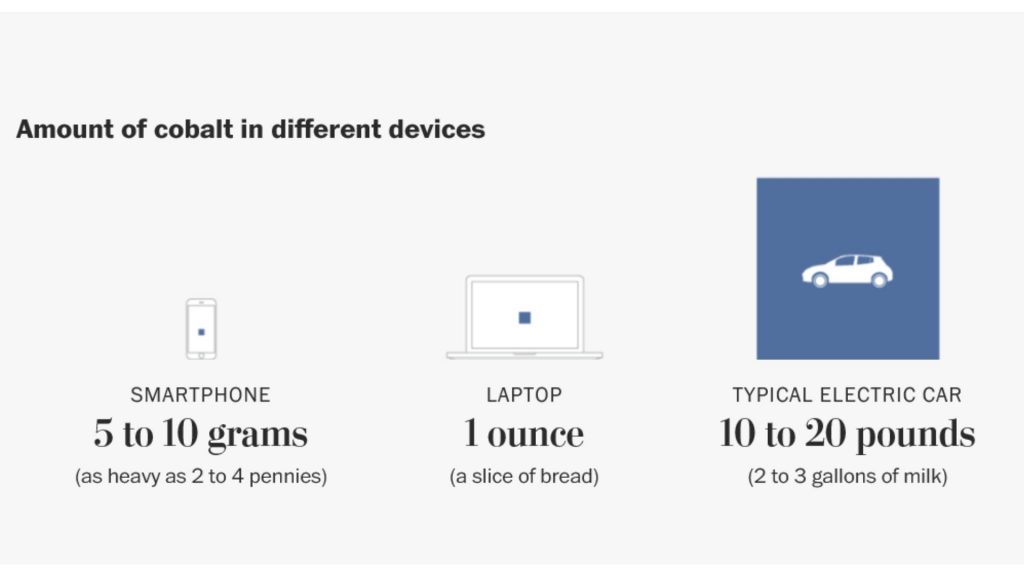 Amount of cobalt in different devices

SMARTPHONE
5 to 10 grams
(as heavy as 2 to 4 pennies)

LAPTOP
1 ounce
(a slice of bread)

TYPICAL ELECTRIC CAR
10 to 20 pounds
(2 to 3 gallons of milk)